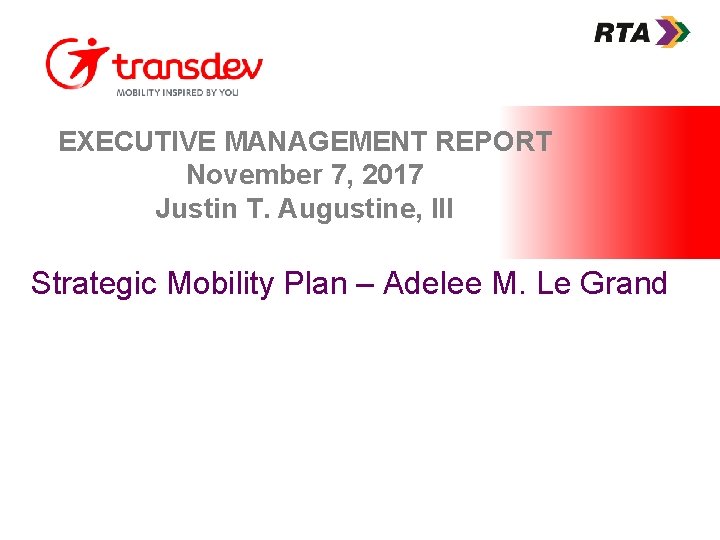 transdev
MOBILITY INSPIRED BY YOU

RTA

EXECUTIVE MANAGEMENT REPORT
November 7, 2017
Justin T. Augustine, III

Strategic Mobility Plan – Adelee M. Le Grand